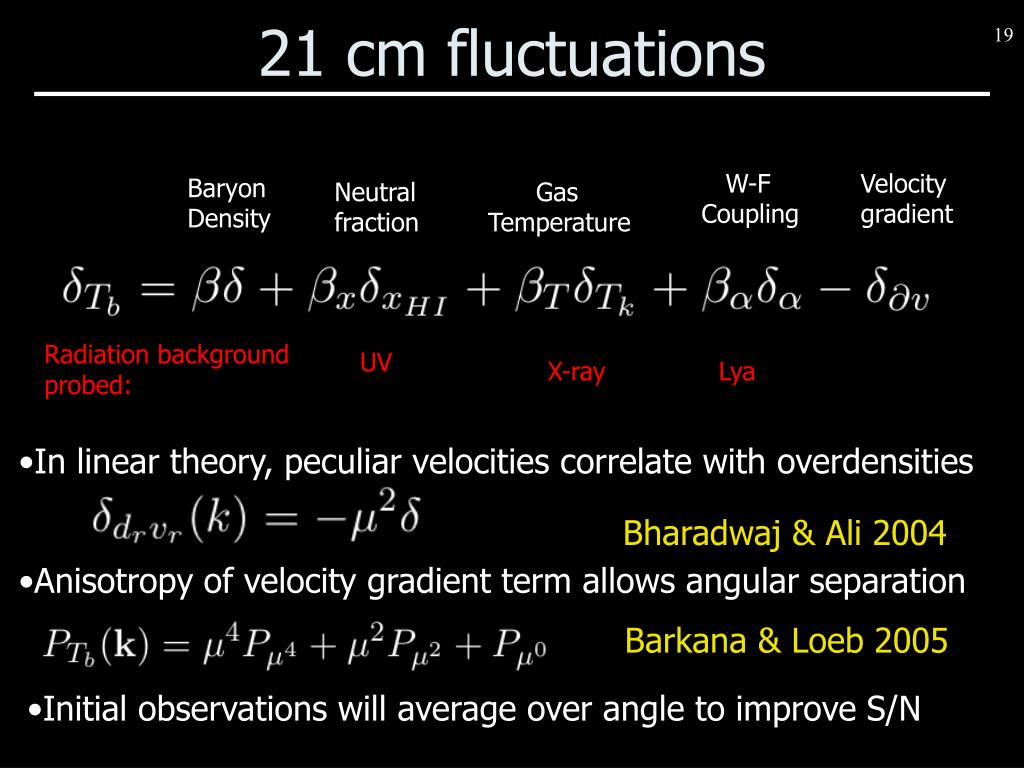 21 cm fluctuations

19

Baryon Density

Neutral fraction

Gas Temperature

W-F Coupling

Velocity gradient

$\delta_{T_b} = \beta\delta + \beta_x\delta_{x_{HI}} + \beta_T\delta_{T_k} + \beta_\alpha\delta_\alpha - \delta_{\partial v}$

Radiation background probed:

UV

X-ray

Lya

•In linear theory, peculiar velocities correlate with overdensities

$\delta_{d_r v_r}(k) = -\mu^2\delta$

Bharadwaj & Ali 2004

•Anisotropy of velocity gradient term allows angular separation

$P_{T_b}(\mathbf{k}) = \mu^4 P_{\mu^4} + \mu^2 P_{\mu^2} + P_{\mu^0}$

Barkana & Loeb 2005

•Initial observations will average over angle to improve S/N